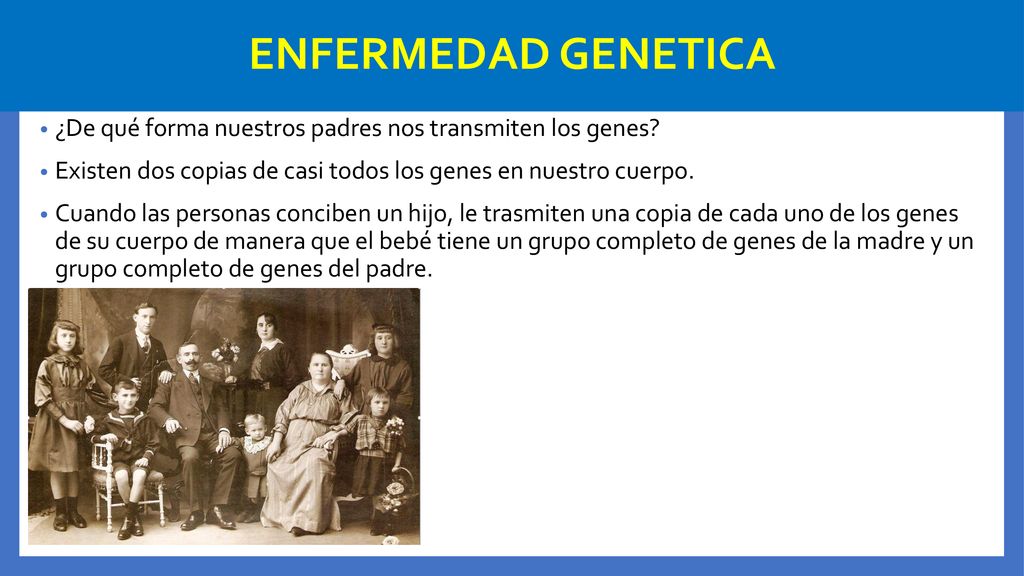 ENFERMEDAD GENETICA

• ¿De qué forma nuestros padres nos transmiten los genes?

• Existen dos copias de casi todos los genes en nuestro cuerpo.

• Cuando las personas conciben un hijo, le trasmiten una copia de cada uno de los genes de su cuerpo de manera que el bebé tiene un grupo completo de genes de la madre y un grupo completo de genes del padre.